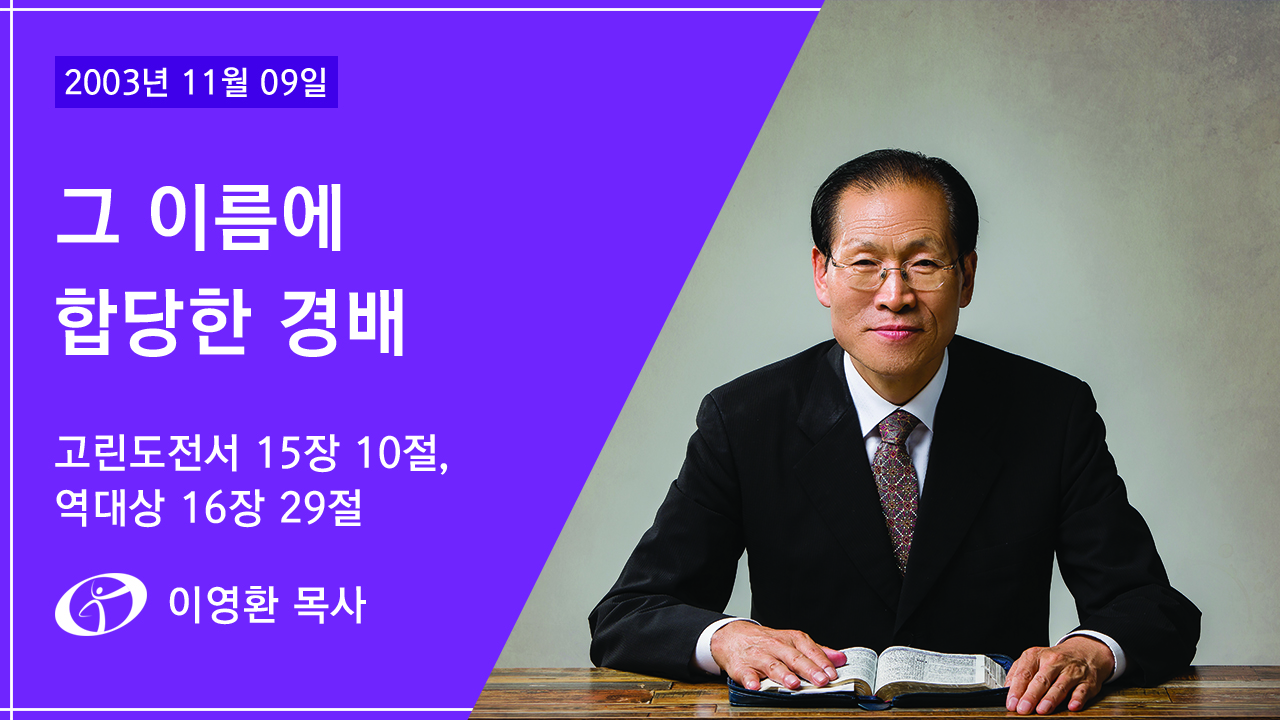 2003년 11월 09일

그 이름에 합당한 경배

고린도전서 15장 10절, 역대상 16장 29절

이영환 목사